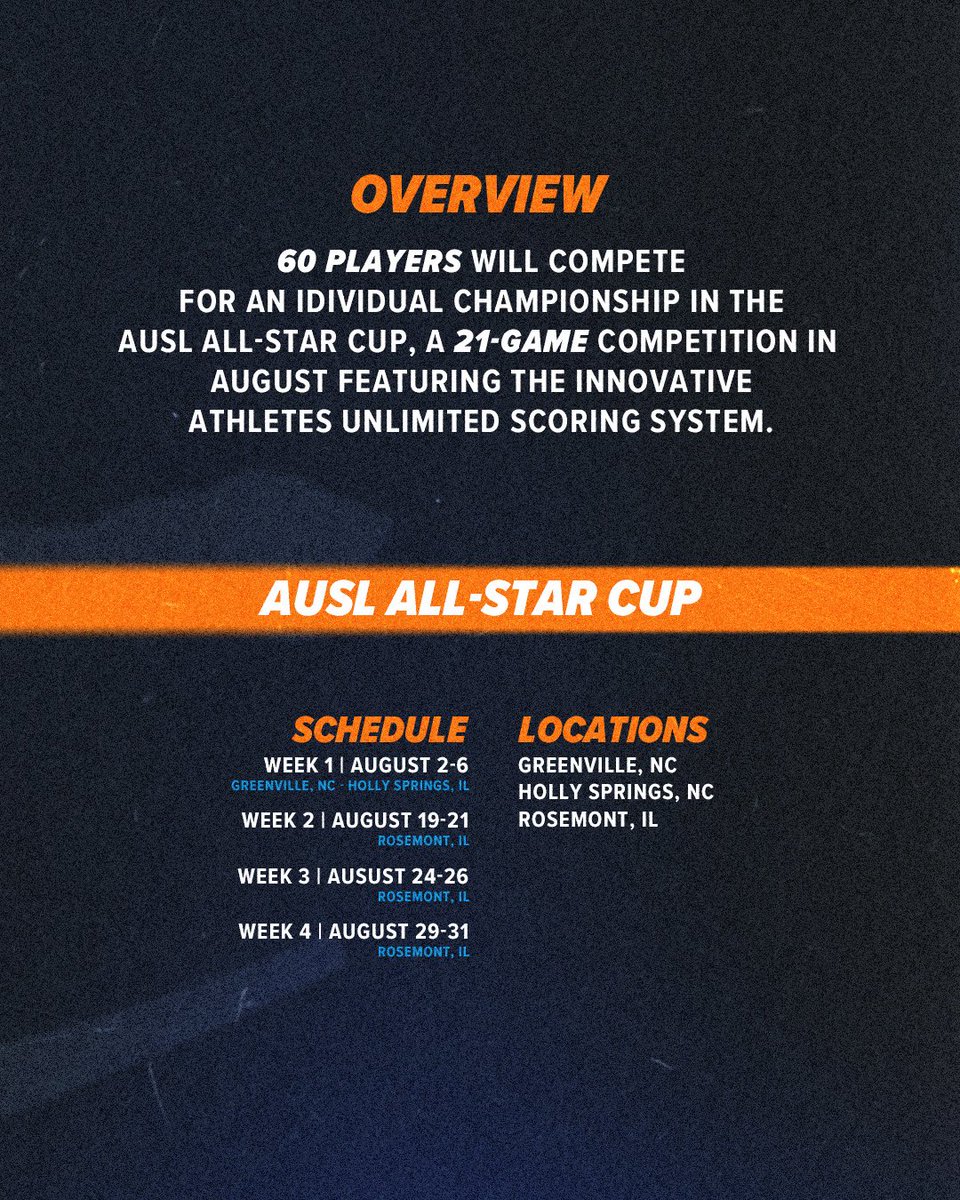 OVERVIEW

60 PLAYERS WILL COMPETE FOR AN IDIVIDUAL CHAMPIONSHIP IN THE AUSL ALL-STAR CUP, A 21-GAME COMPETITION IN AUGUST FEATURING THE INNOVATIVE ATHLETES UNLIMITED SCORING SYSTEM.

AUSL ALL-STAR CUP

SCHEDULE

WEEK 1 | AUGUST 2-6
GREENVILLE, NC - HOLLY SPRINGS, IL

WEEK 2 | AUGUST 19-21
ROSEMONT, IL

WEEK 3 | AUSUST 24-26
ROSEMONT, IL

WEEK 4 | AUGUST 29-31
ROSEMONT, IL

LOCATIONS

GREENVILLE, NC
HOLLY SPRINGS, NC
ROSEMONT, IL